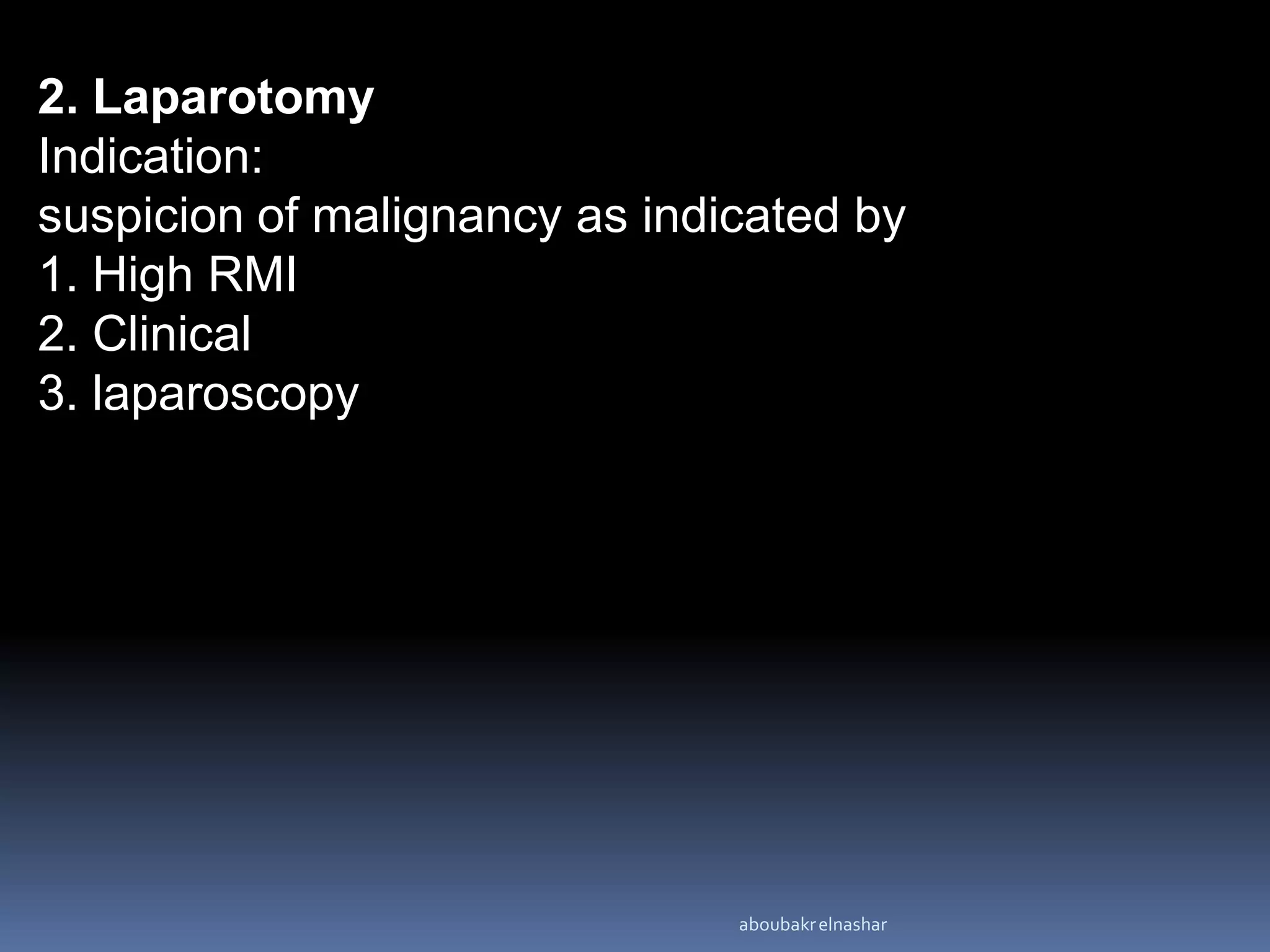 2. Laparotomy
Indication:
suspicion of malignancy as indicated by
1. High RMI
2. Clinical
3. laparoscopy

aboubakr elnashar